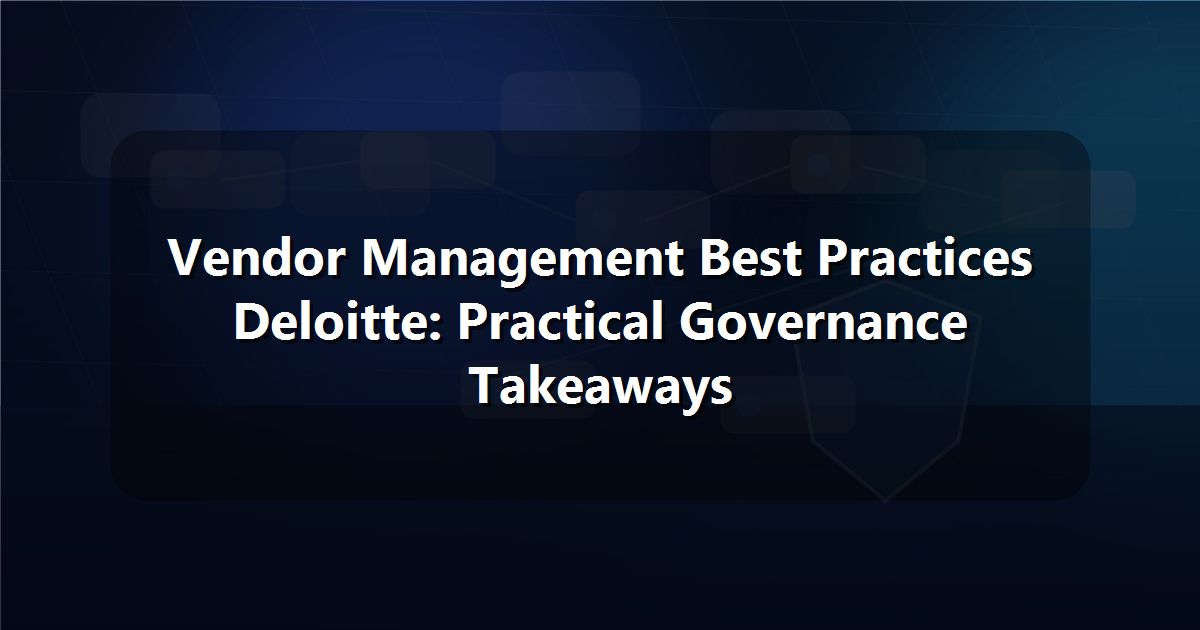 Vendor Management Best Practices Deloitte: Practical Governance Takeaways